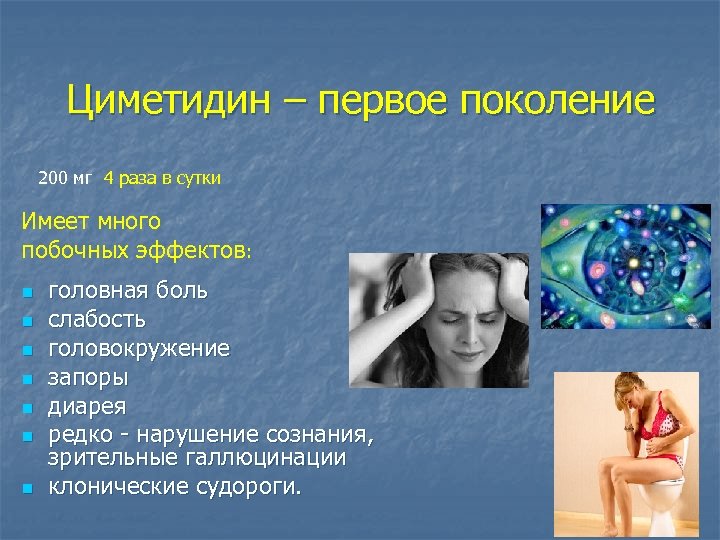 Циметидин – первое поколение

200 мг 4 раза в сутки

Имеет много побочных эффектов:

- головная боль
- слабость
- головокружение
- запоры
- диарея
- редко - нарушение сознания, зрительные галлюцинации
- клонические судороги.